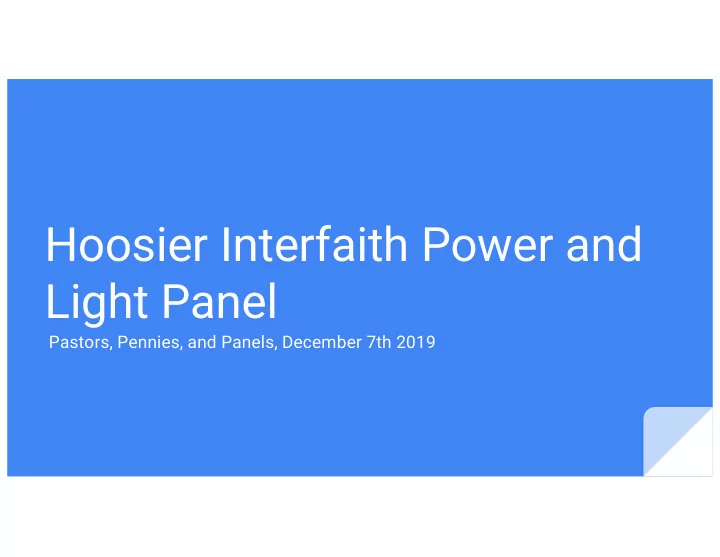 Hoosier Interfaith Power and Light Panel

Pastors, Pennies, and Panels, December 7th 2019